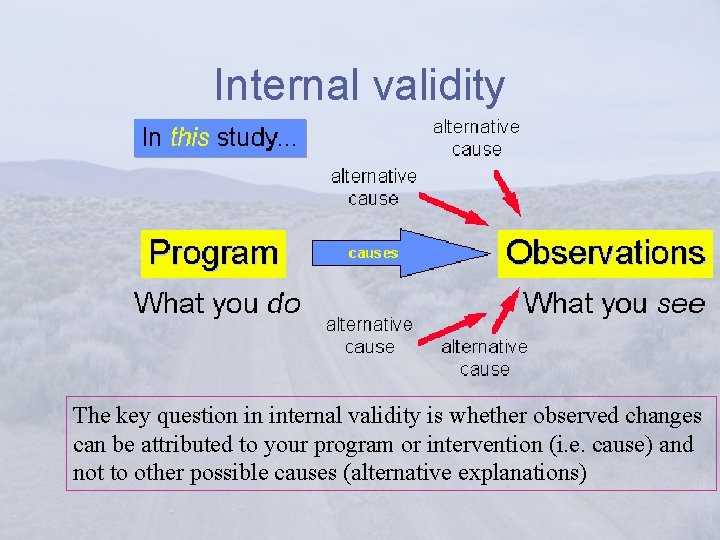 Internal validity

In this study...

alternative cause

alternative cause

Program

causes

Observations

What you do

What you see

alternative cause

alternative cause

The key question in internal validity is whether observed changes can be attributed to your program or intervention (i.e. cause) and not to other possible causes (alternative explanations)